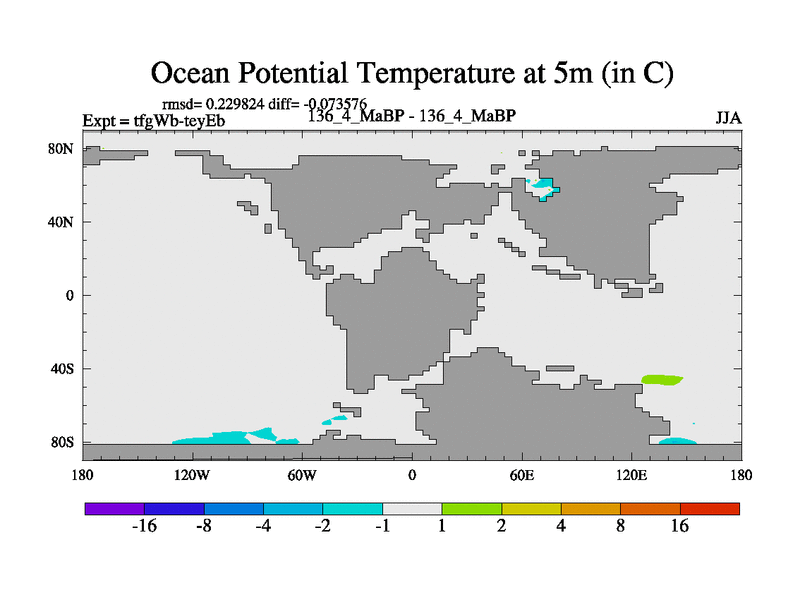 Ocean Potential Temperature at 5m (in C)

rmsd= 0.229824 diff= -0.073576

Expt = tfgWb-teyEb

136_4_MaBP - 136_4_MaBP

JJA

80N

40N

0

40S

80S

180

120W

60W

0

60E

120E

180

-16

-8

-4

-2

-1

1

2

4

8

16